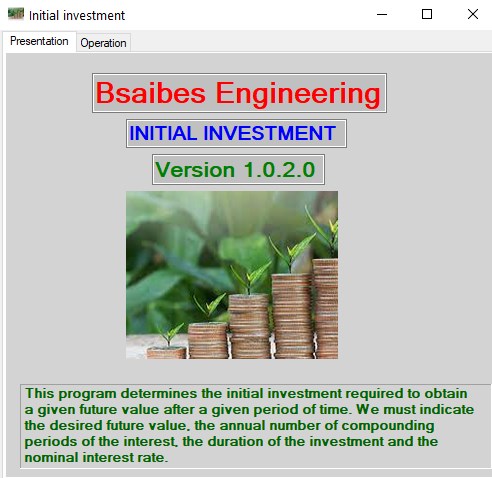 Initial investment

Presentation
Operation

Bsaibes Engineering

INITIAL INVESTMENT

Version 1.0.2.0

This program determines the initial investment required to obtain a given future value after a given period of time. We must indicate the desired future value, the annual number of compounding periods of the interest, the duration of the investment and the nominal interest rate.